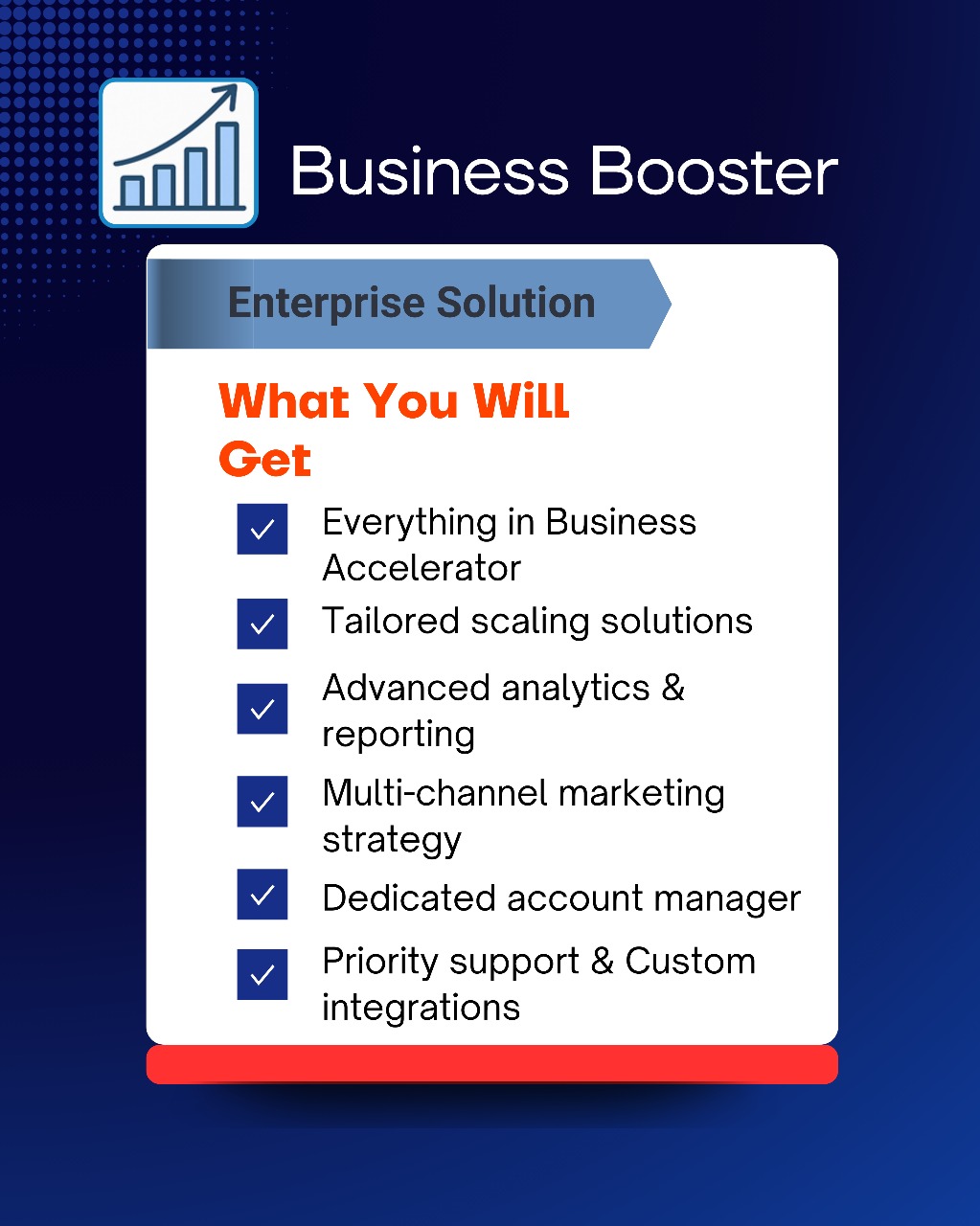 Business Booster

Enterprise Solution

What You Will Get

Everything in Business Accelerator

Tailored scaling solutions

Advanced analytics & reporting

Multi-channel marketing strategy

Dedicated account manager

Priority support & Custom integrations